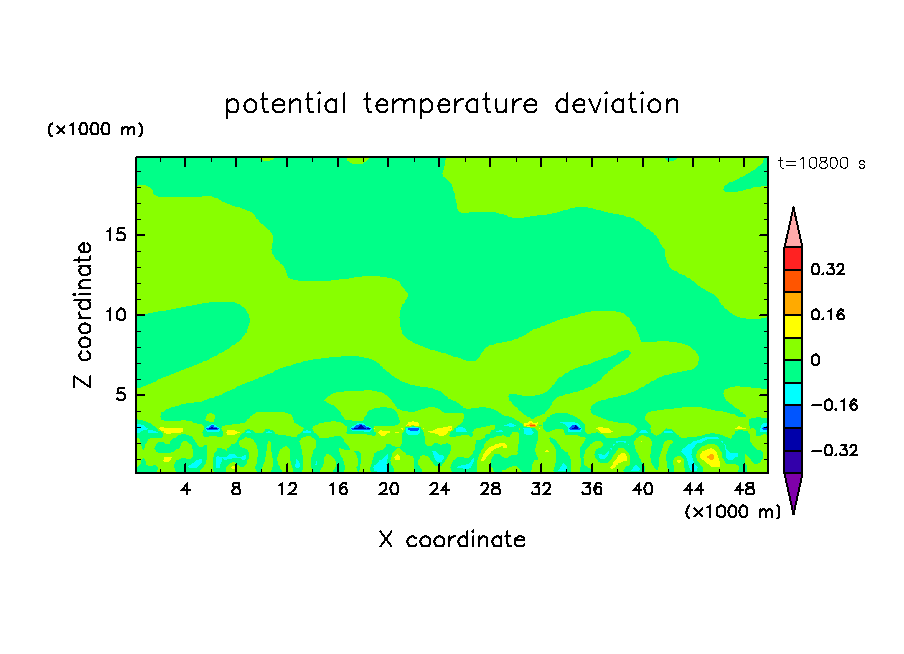 potential temperature deviation

(×1000 m)

t=10800 s

Z coordinate

15

10

5

4 8 12 16 20 24 28 32 36 40 44 48

(×1000 m)

X coordinate

0.32

0.16

0

−0.16

−0.32